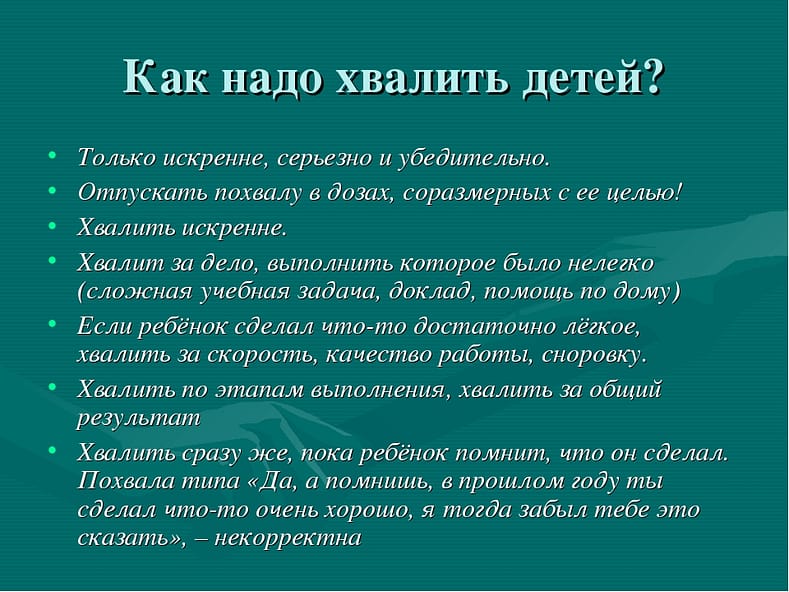 Как надо хвалить детей?

• Только искренне, серьезно и убедительно.
• Отпускать похвалу в дозах, соразмерных с ее целью!
• Хвалить искренне.
• Хвалит за дело, выполнить которое было нелегко (сложная учебная задача, доклад, помощь по дому)
• Если ребёнок сделал что-то достаточно лёгкое, хвалить за скорость, качество работы, сноровку.
• Хвалить по этапам выполнения, хвалить за общий результат
• Хвалить сразу же, пока ребёнок помнит, что он сделал. Похвала типа «Да, а помнишь, в прошлом году ты сделал что-то очень хорошо, я тогда забыл тебе это сказать», – некорректна